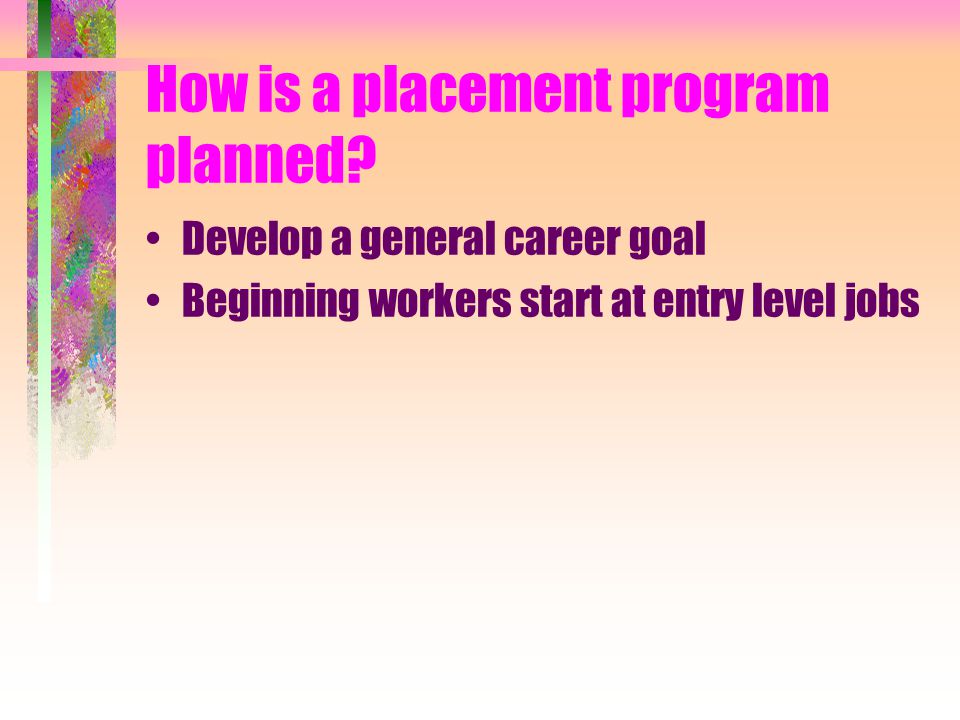 How is a placement program planned?

• Develop a general career goal
• Beginning workers start at entry level jobs